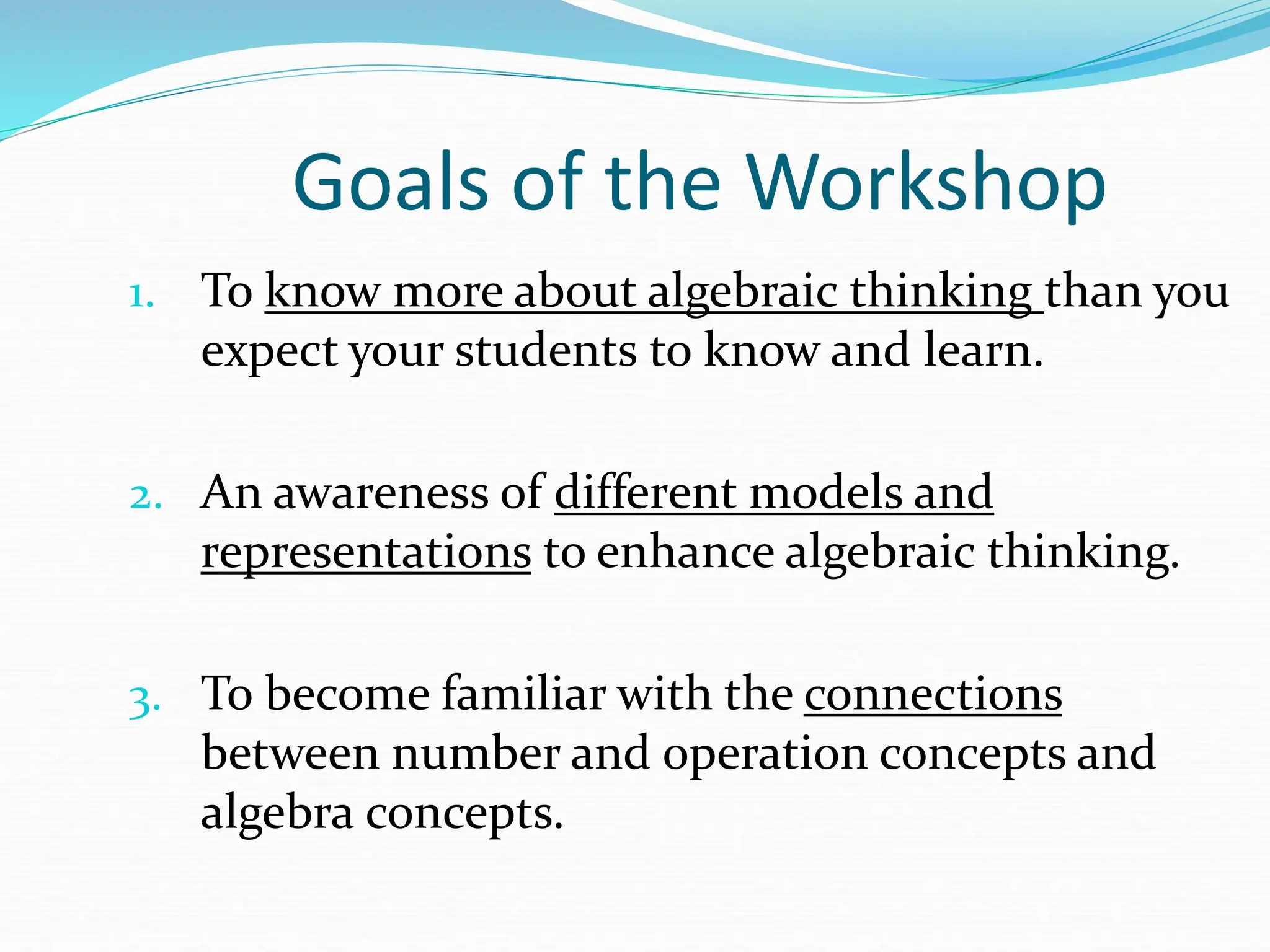 Goals of the Workshop

1. To know more about algebraic thinking than you expect your students to know and learn.

2. An awareness of different models and representations to enhance algebraic thinking.

3. To become familiar with the connections between number and operation concepts and algebra concepts.